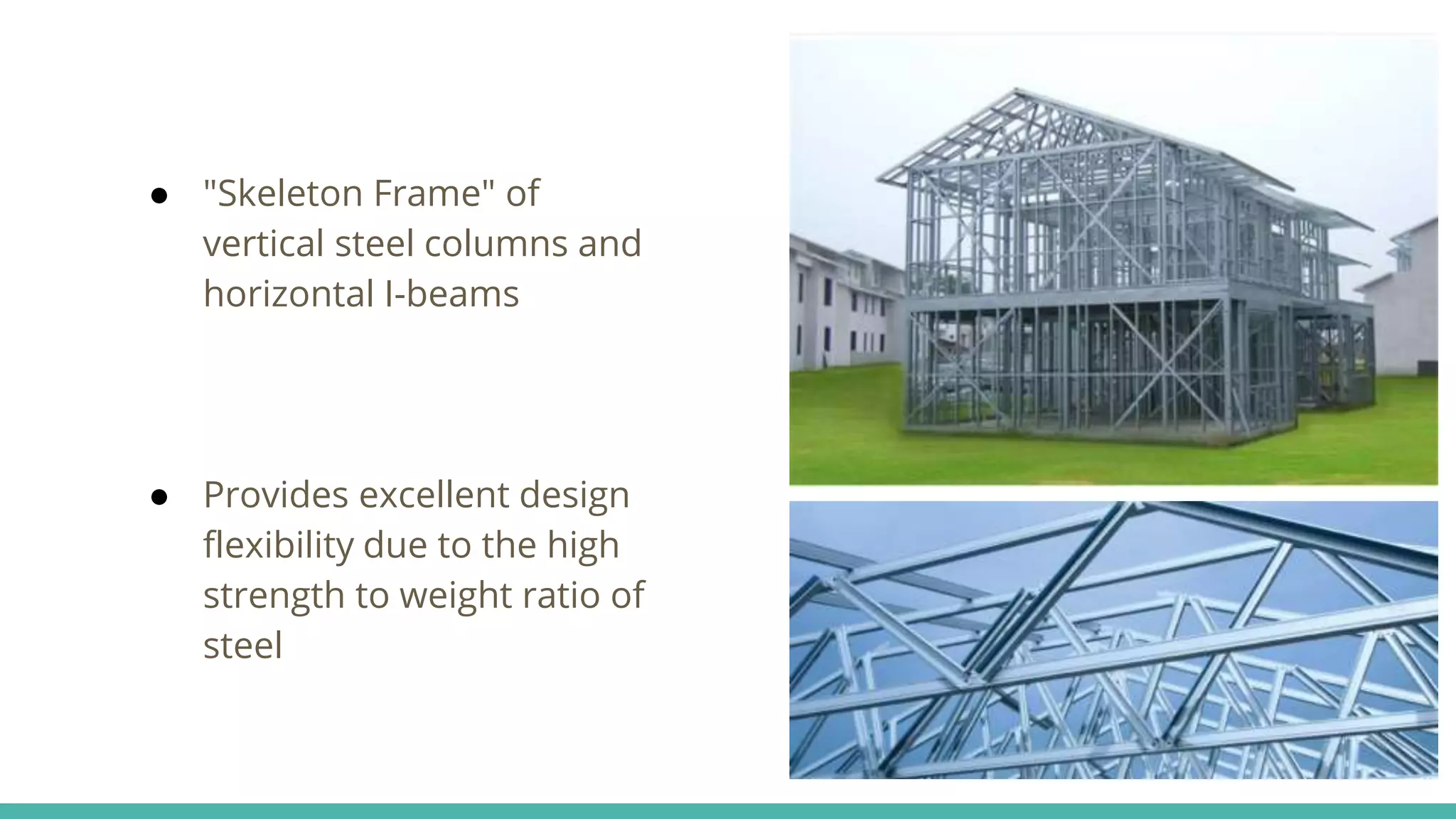 ● "Skeleton Frame" of vertical steel columns and horizontal I-beams

● Provides excellent design flexibility due to the high strength to weight ratio of steel